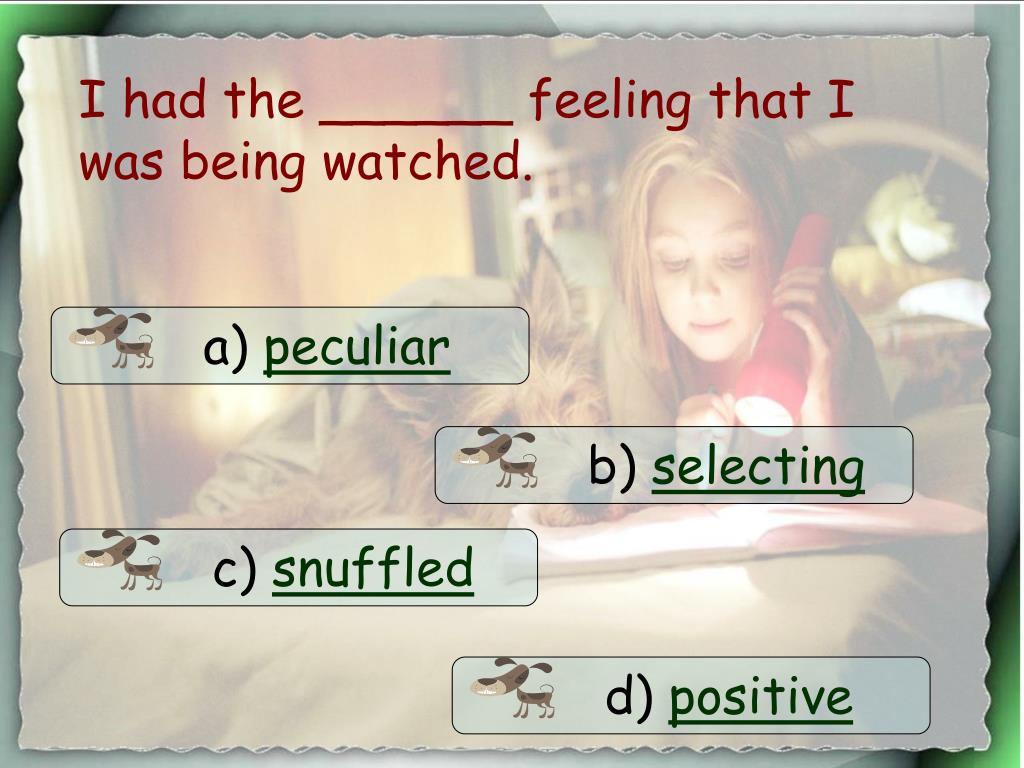 I had the ______ feeling that I was being watched.

a) peculiar

b) selecting

c) snuffled

d) positive